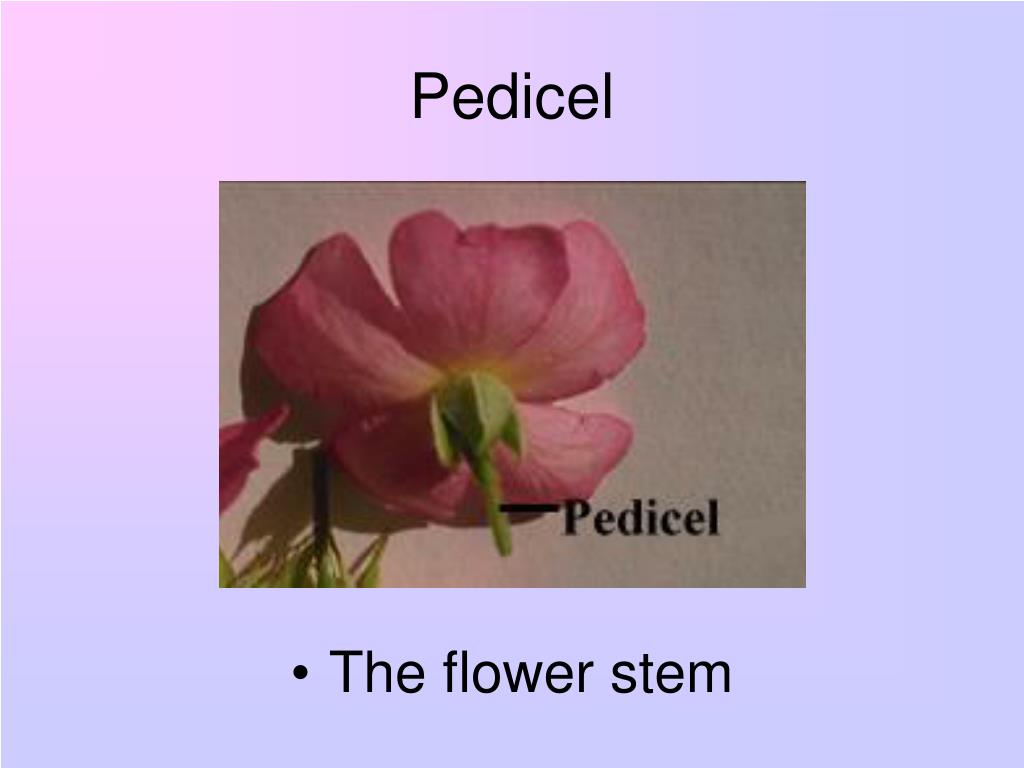 Pedicel

Pedicel

• The flower stem